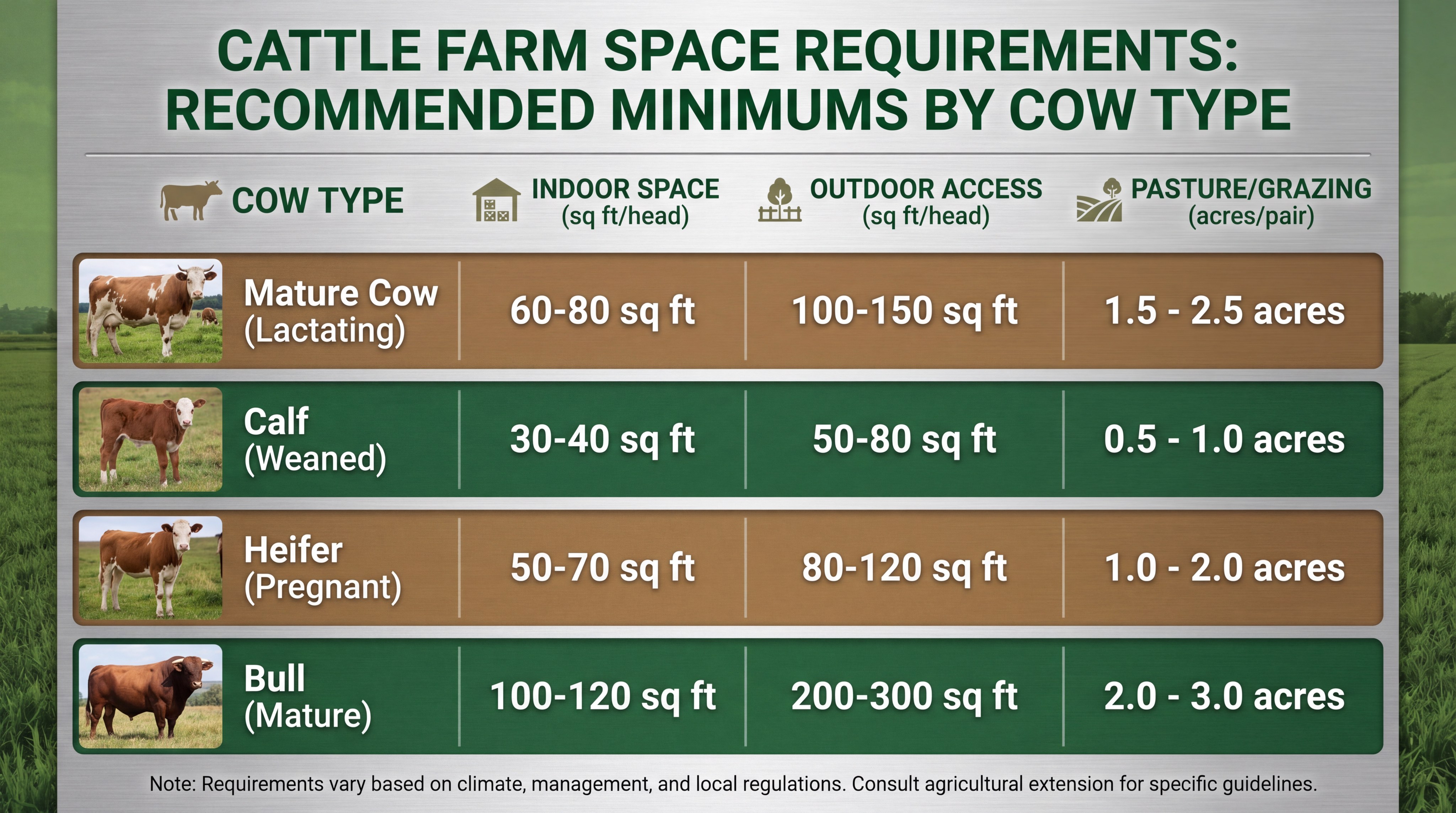 CATTLE FARM SPACE REQUIREMENTS: RECOMMENDED MINIMUMS BY COW TYPE

| COW TYPE | INDOOR SPACE (sq ft/head) | OUTDOOR ACCESS (sq ft/head) | PASTURE/GRAZING (acres/pair) |
|---|---|---|---|
| Mature Cow (Lactating) | 60-80 sq ft | 100-150 sq ft | 1.5 - 2.5 acres |
| Calf (Weaned) | 30-40 sq ft | 50-80 sq ft | 0.5 - 1.0 acres |
| Heifer (Pregnant) | 50-70 sq ft | 80-120 sq ft | 1.0 - 2.0 acres |
| Bull (Mature) | 100-120 sq ft | 200-300 sq ft | 2.0 - 3.0 acres |

Note: Requirements vary based on climate, management, and local regulations. Consult agricultural extension for specific guidelines.